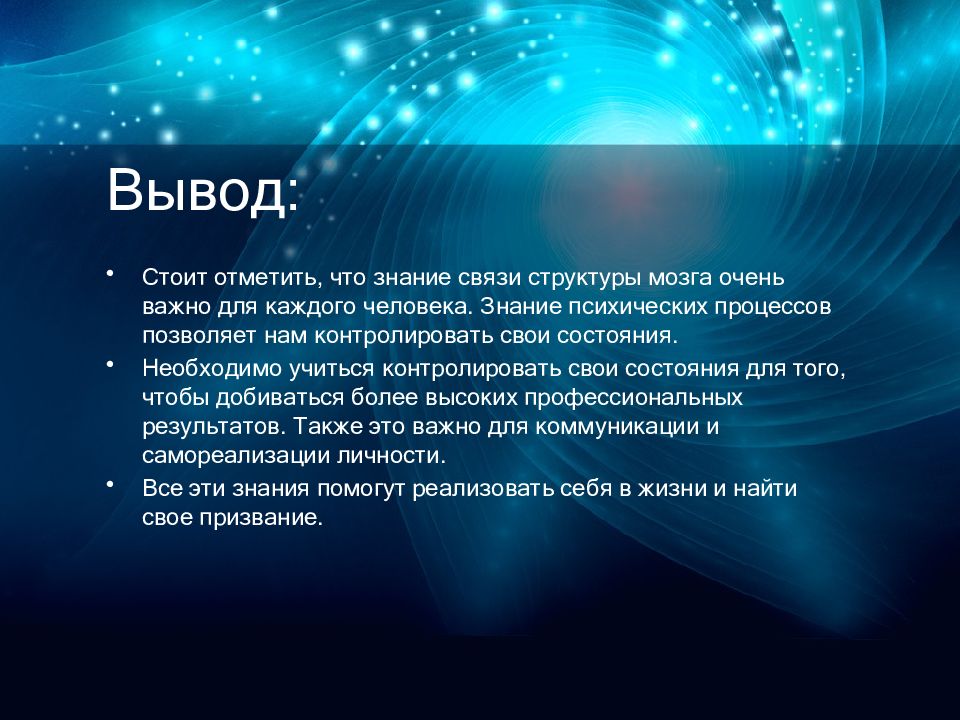 Вывод:

• Стоит отметить, что знание связи структуры мозга очень важно для каждого человека. Знание психических процессов позволяет нам контролировать свои состояния.

• Необходимо учиться контролировать свои состояния для того, чтобы добиваться более высоких профессиональных результатов. Также это важно для коммуникации и самореализации личности.

• Все эти знания помогут реализовать себя в жизни и найти свое призвание.